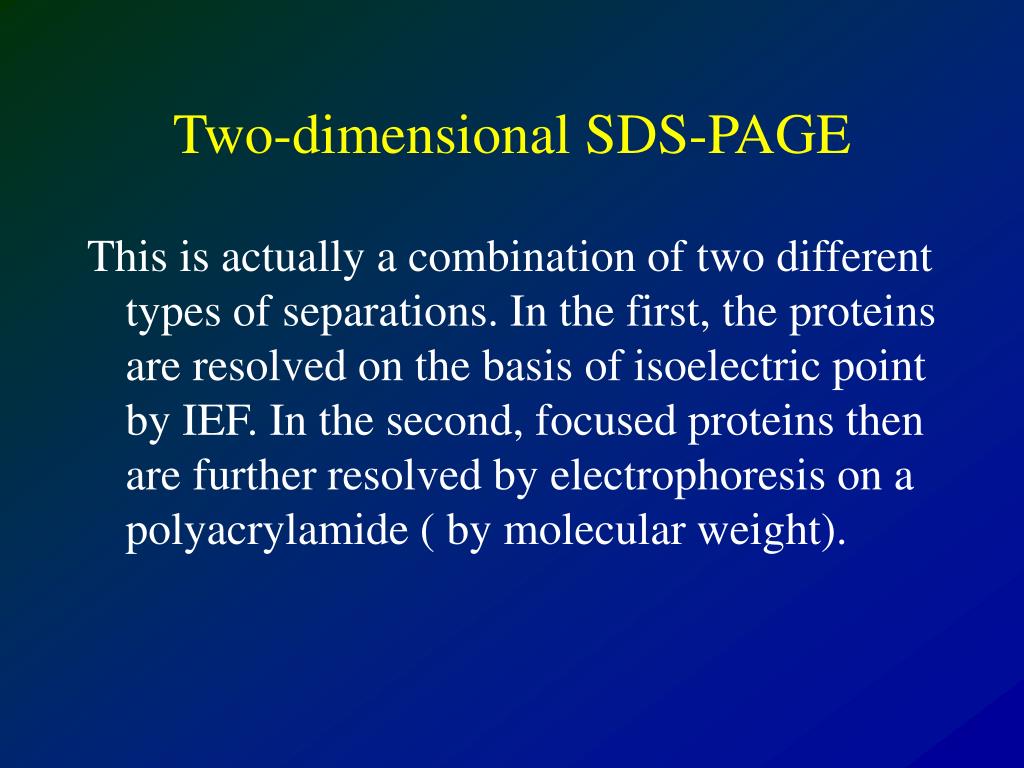 Two-dimensional SDS-PAGE

This is actually a combination of two different types of separations. In the first, the proteins are resolved on the basis of isoelectric point by IEF. In the second, focused proteins then are further resolved by electrophoresis on a polyacrylamide ( by molecular weight).